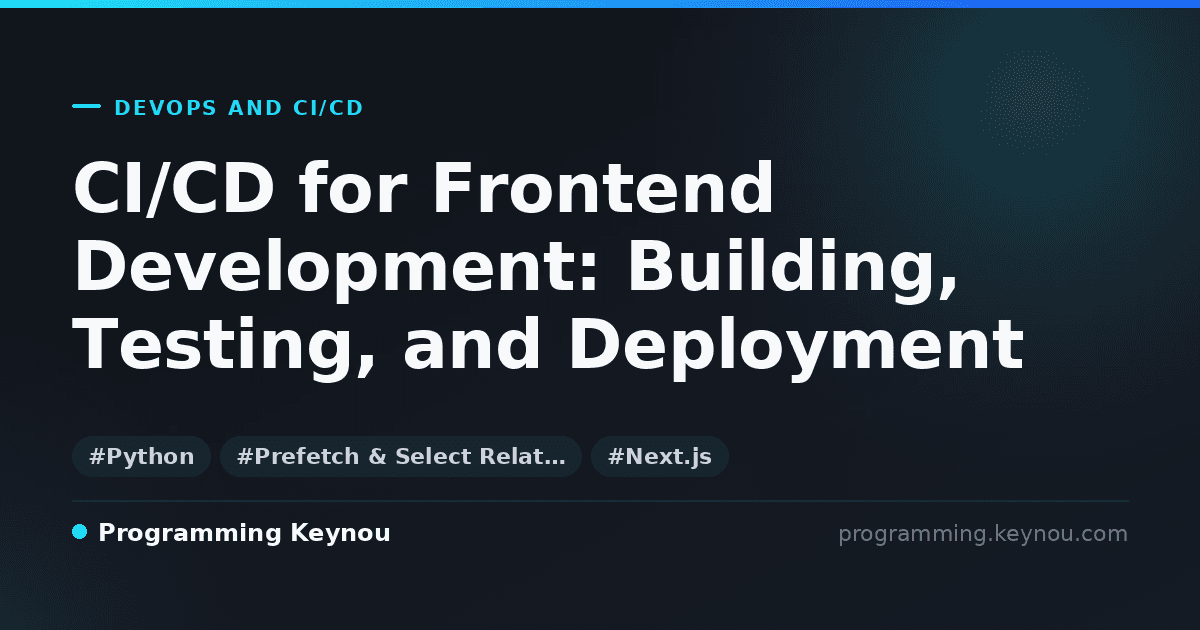 DEVOPS AND CI/CD

CI/CD for Frontend Development: Building, Testing, and Deployment

#Python #Prefetch & Select Relat… #Next.js

Programming Keynou

programming.keynou.com